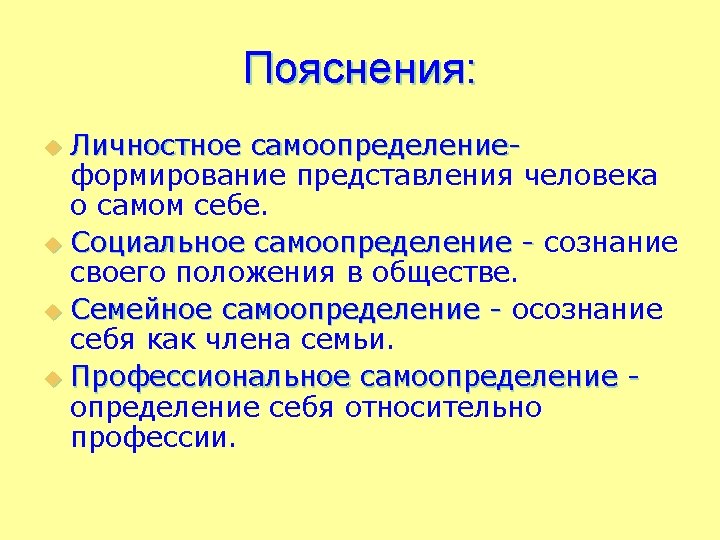 Пояснения:

Личностное самоопределение- формирование представления человека о самом себе.

Социальное самоопределение - сознание своего положения в обществе.

Семейное самоопределение - осознание себя как члена семьи.

Профессиональное самоопределение - определение себя относительно профессии.